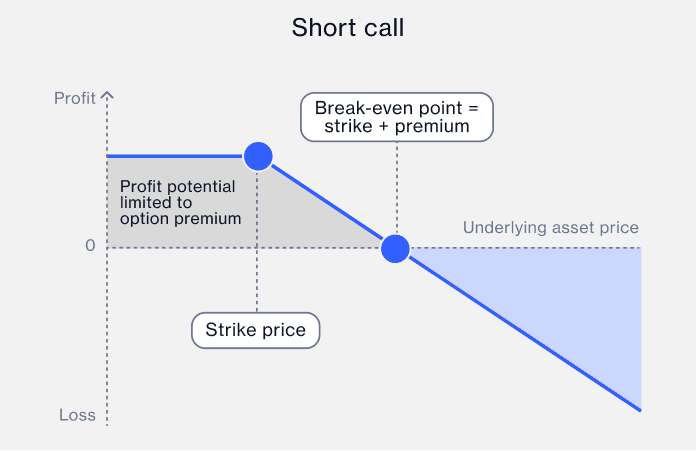 Short call

Profit

Break-even point = strike + premium

Profit potential limited to option premium

Underlying asset price

0

Strike price

Loss